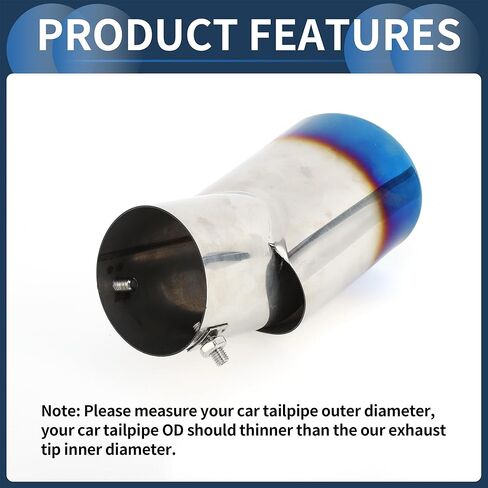 PRODUCT FEATURES

Note: Please measure your car tailpipe outer diameter, your car tailpipe OD should thinner than the our exhaust tip inner diameter.